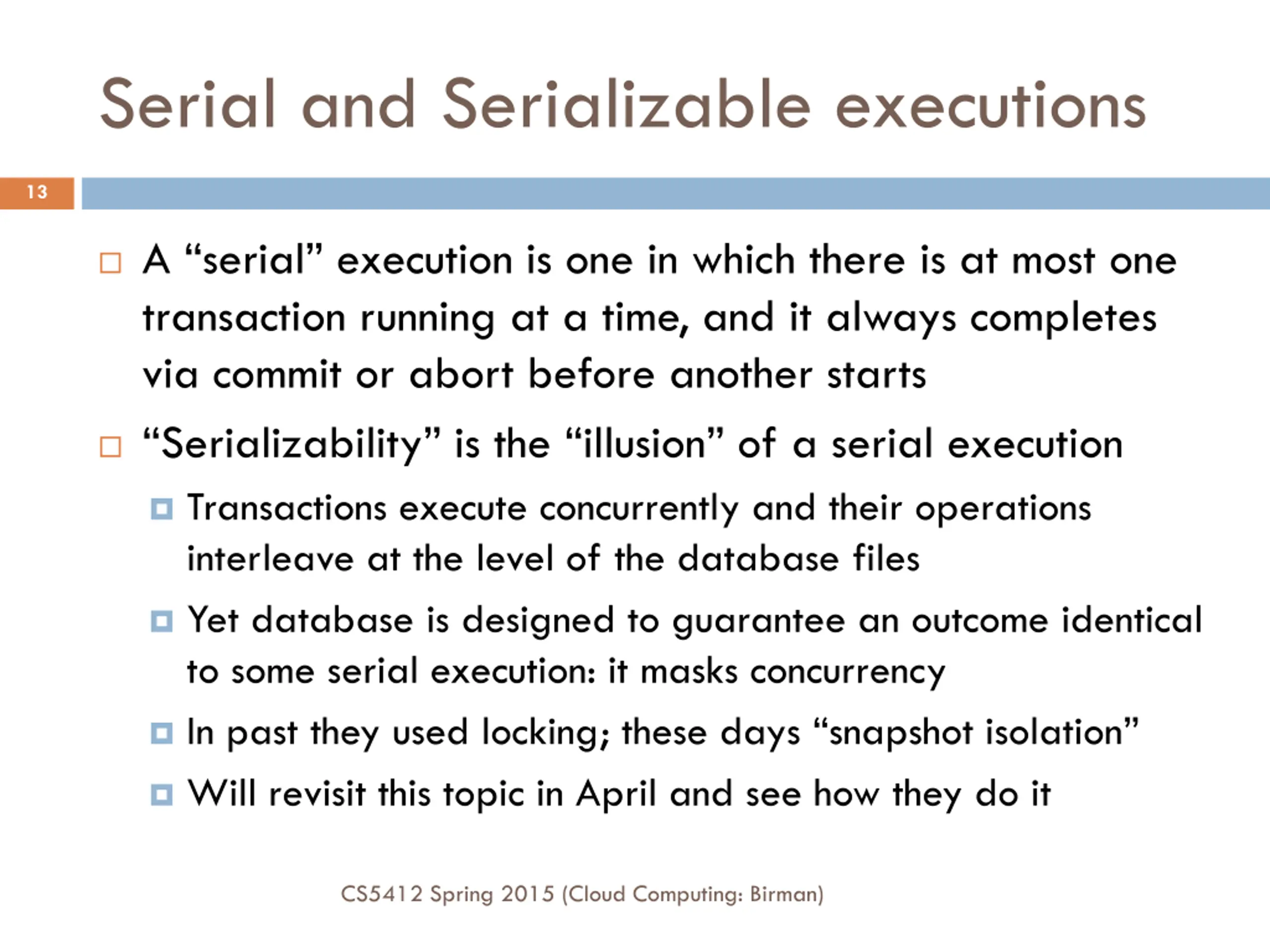 Serial and Serializable executions

13

A “serial” execution is one in which there is at most one transaction running at a time, and it always completes via commit or abort before another starts

“Serializability” is the “illusion” of a serial execution

Transactions execute concurrently and their operations interleave at the level of the database files

Yet database is designed to guarantee an outcome identical to some serial execution: it masks concurrency

In past they used locking; these days “snapshot isolation”

Will revisit this topic in April and see how they do it

CS5412 Spring 2015 (Cloud Computing: Birman)